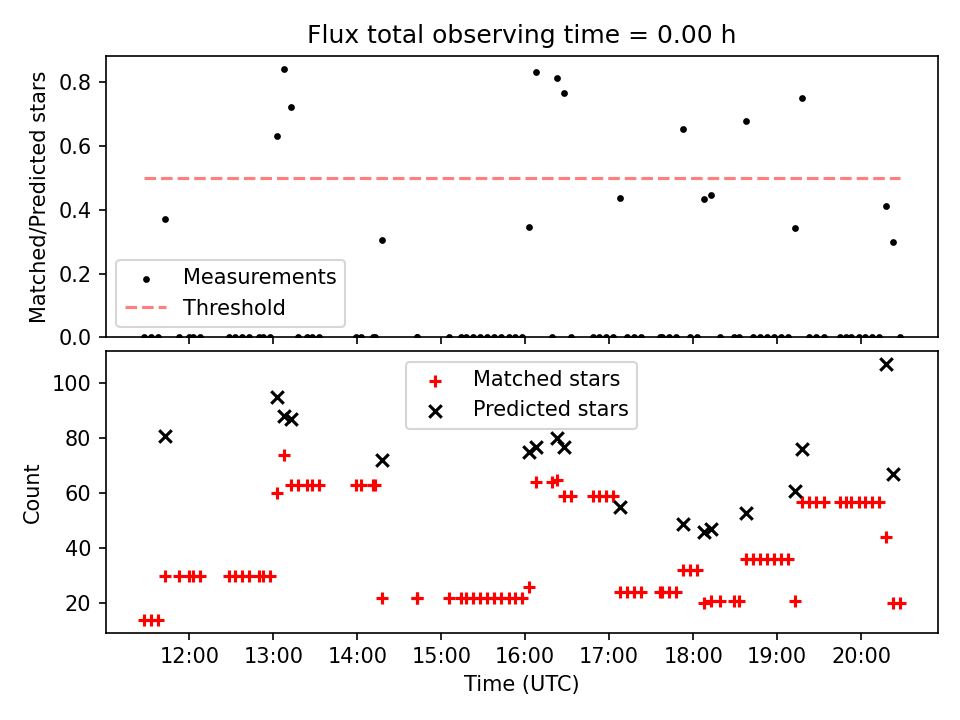 Flux total observing time = 0.00 h

Matched/Predicted stars

0.8
0.6
0.4
0.2
0.0

Measurements
Threshold

Count

100
80
60
40
20

Matched stars
Predicted stars

12:00
13:00
14:00
15:00
16:00
17:00
18:00
19:00
20:00

Time (UTC)